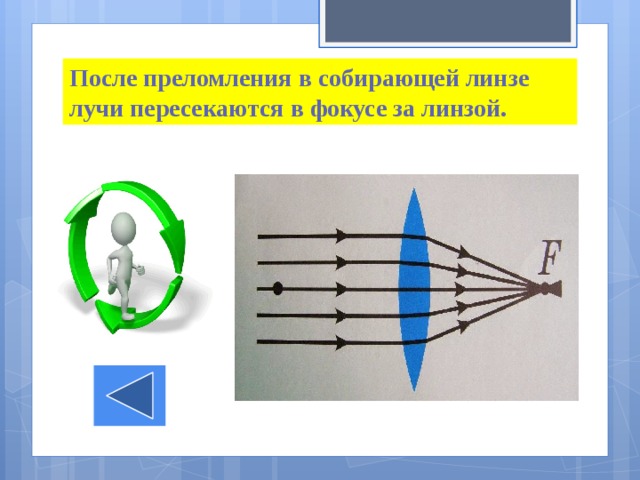 После преломления в собирающей линзе лучи пересекаются в фокусе за линзой.

$F$